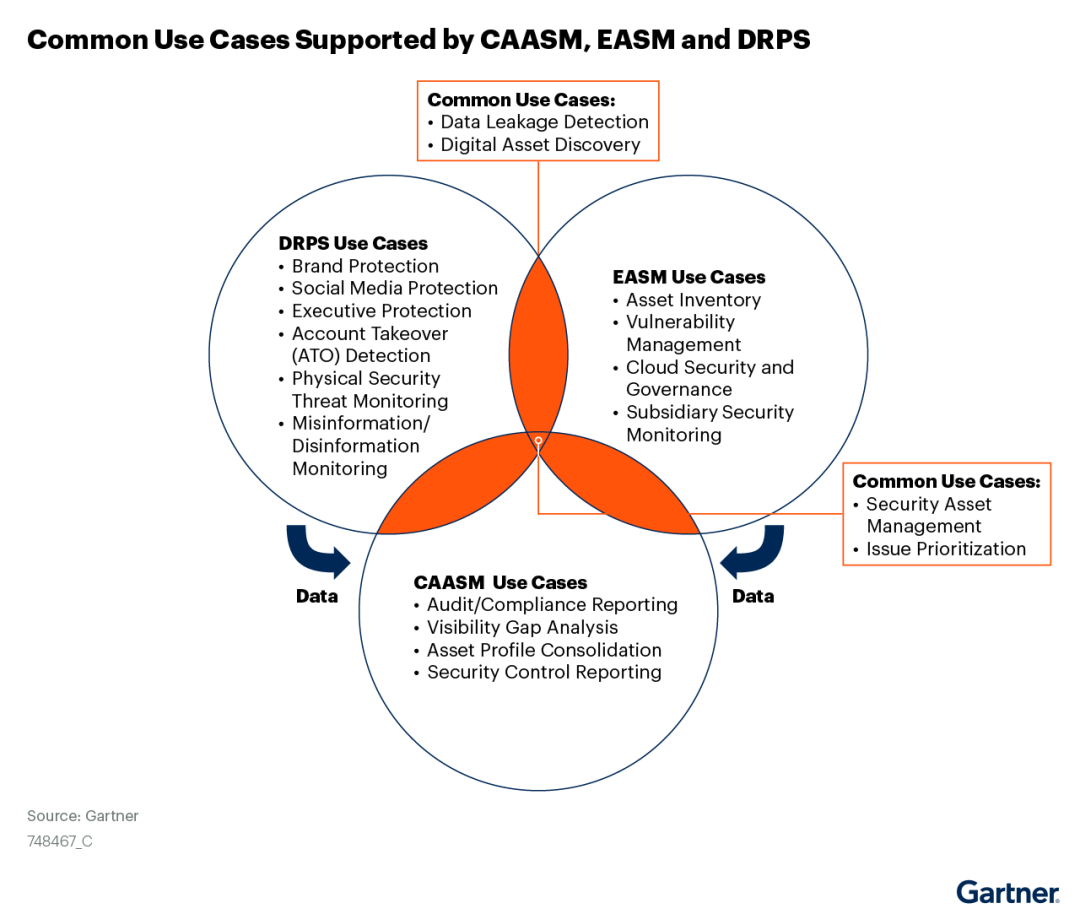 Common Use Cases Supported by CAASM, EASM and DRPS

Common Use Cases:
• Data Leakage Detection
• Digital Asset Discovery

DRPS Use Cases
• Brand Protection
• Social Media Protection
• Executive Protection
• Account Takeover (ATO) Detection
• Physical Security Threat Monitoring
• Misinformation/ Disinformation Monitoring

EASM Use Cases
• Asset Inventory
• Vulnerability Management
• Cloud Security and Governance
• Subsidiary Security Monitoring

Common Use Cases:
• Security Asset Management
• Issue Prioritization

Data

CAASM Use Cases
• Audit/Compliance Reporting
• Visibility Gap Analysis
• Asset Profile Consolidation
• Security Control Reporting

Data

Source: Gartner
748467_C

Gartner